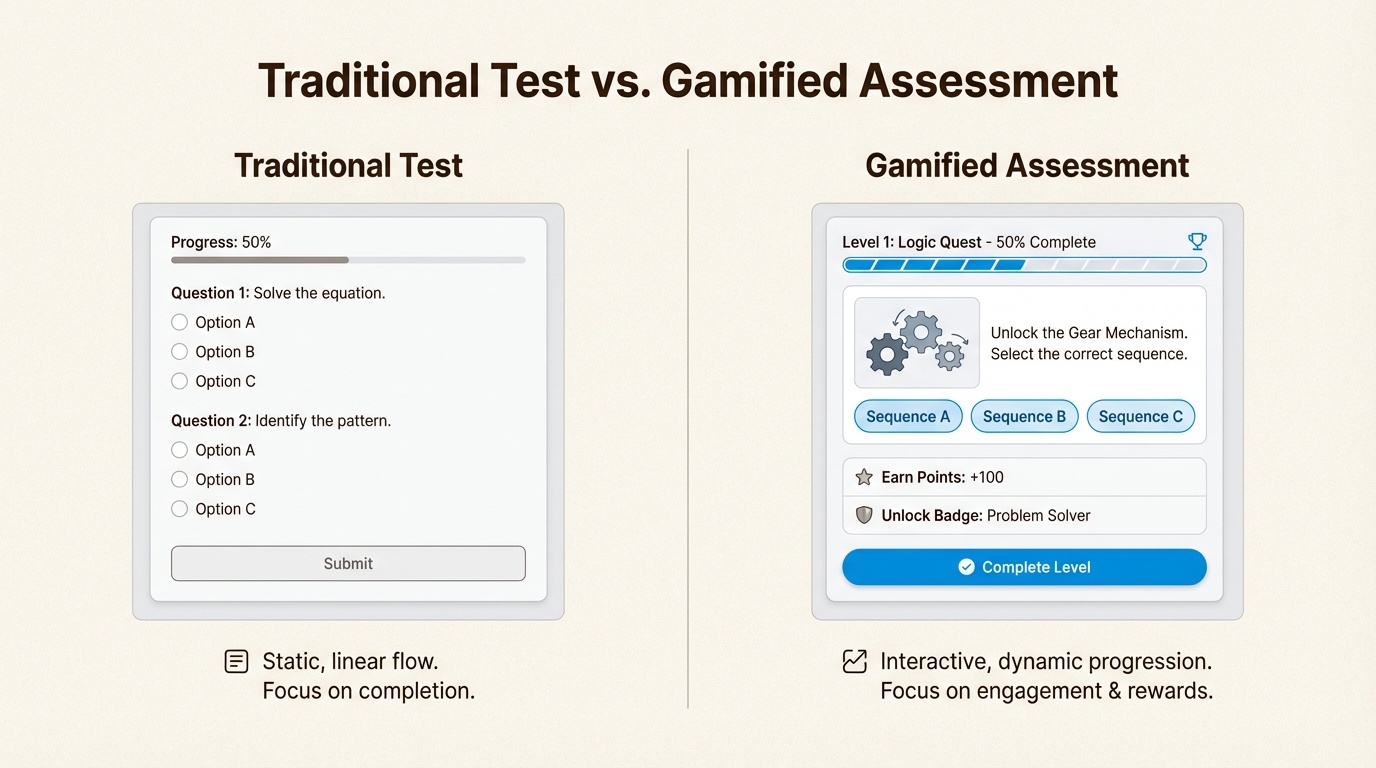 Traditional Test vs. Gamified Assessment

Traditional Test

Progress: 50%

Question 1: Solve the equation.
Option A
Option B
Option C

Question 2: Identify the pattern.
Option A
Option B
Option C

Submit

Static, linear flow.
Focus on completion.

Gamified Assessment

Level 1: Logic Quest - 50% Complete

Unlock the Gear Mechanism.
Select the correct sequence.

Sequence A
Sequence B
Sequence C

Earn Points: +100
Unlock Badge: Problem Solver

Complete Level

Interactive, dynamic progression.
Focus on engagement & rewards.